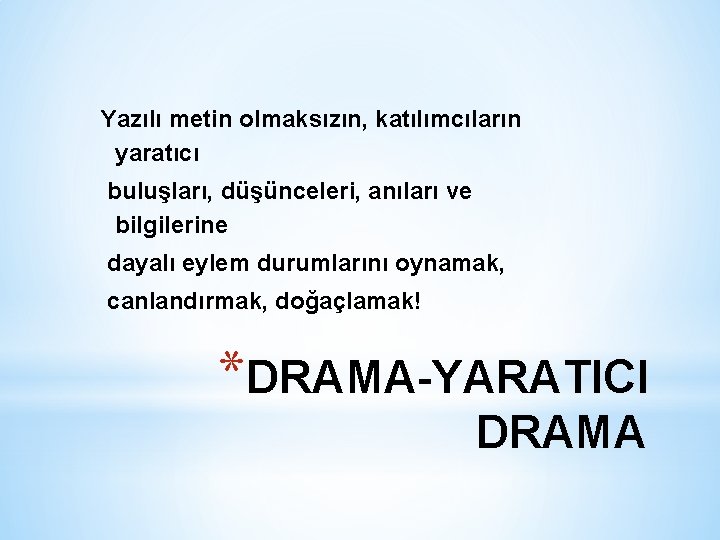 Yazılı metin olmaksızın, katılımcıların yaratıcı buluşları, düşünceleri, anıları ve bilgilerine dayalı eylem durumlarını oynamak, canlandırmak, doğaçlamak!

*DRAMA-YARATICI DRAMA